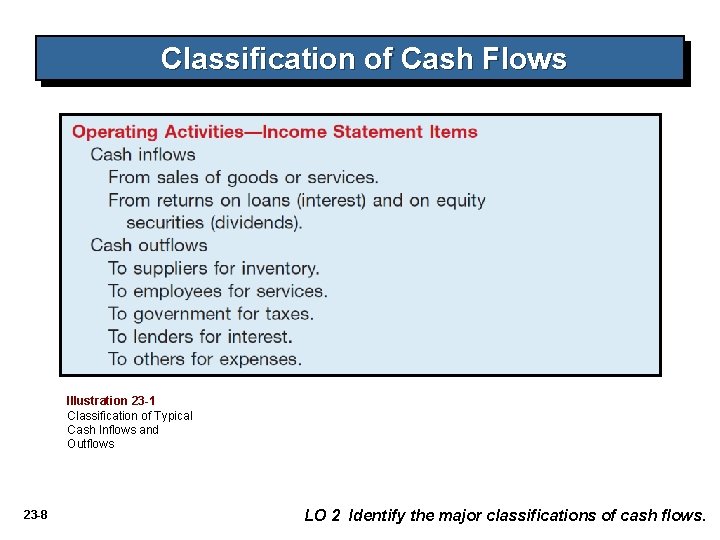 Classification of Cash Flows

Operating Activities—Income Statement Items
Cash inflows
From sales of goods or services.
From returns on loans (interest) and on equity securities (dividends).
Cash outflows
To suppliers for inventory.
To employees for services.
To government for taxes.
To lenders for interest.
To others for expenses.

Illustration 23-1
Classification of Typical Cash Inflows and Outflows

23-8

LO 2 Identify the major classifications of cash flows.